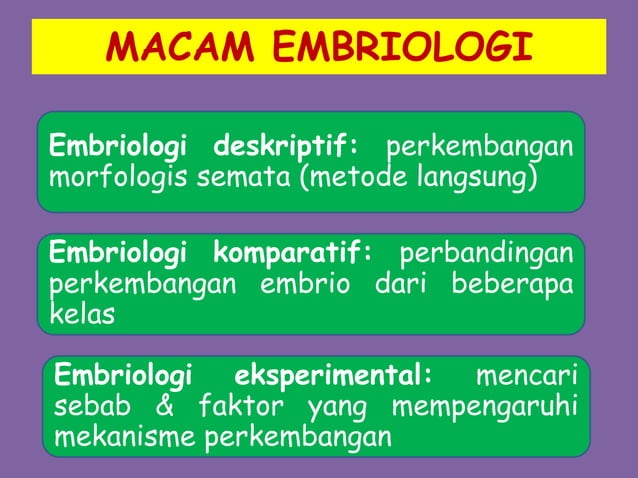 MACAM EMBRIOLOGI

Embriologi deskriptif: perkembangan morfologis semata (metode langsung)

Embriologi komparatif: perbandingan perkembangan embrio dari beberapa kelas

Embriologi eksperimental: mencari sebab & faktor yang mempengaruhi mekanisme perkembangan